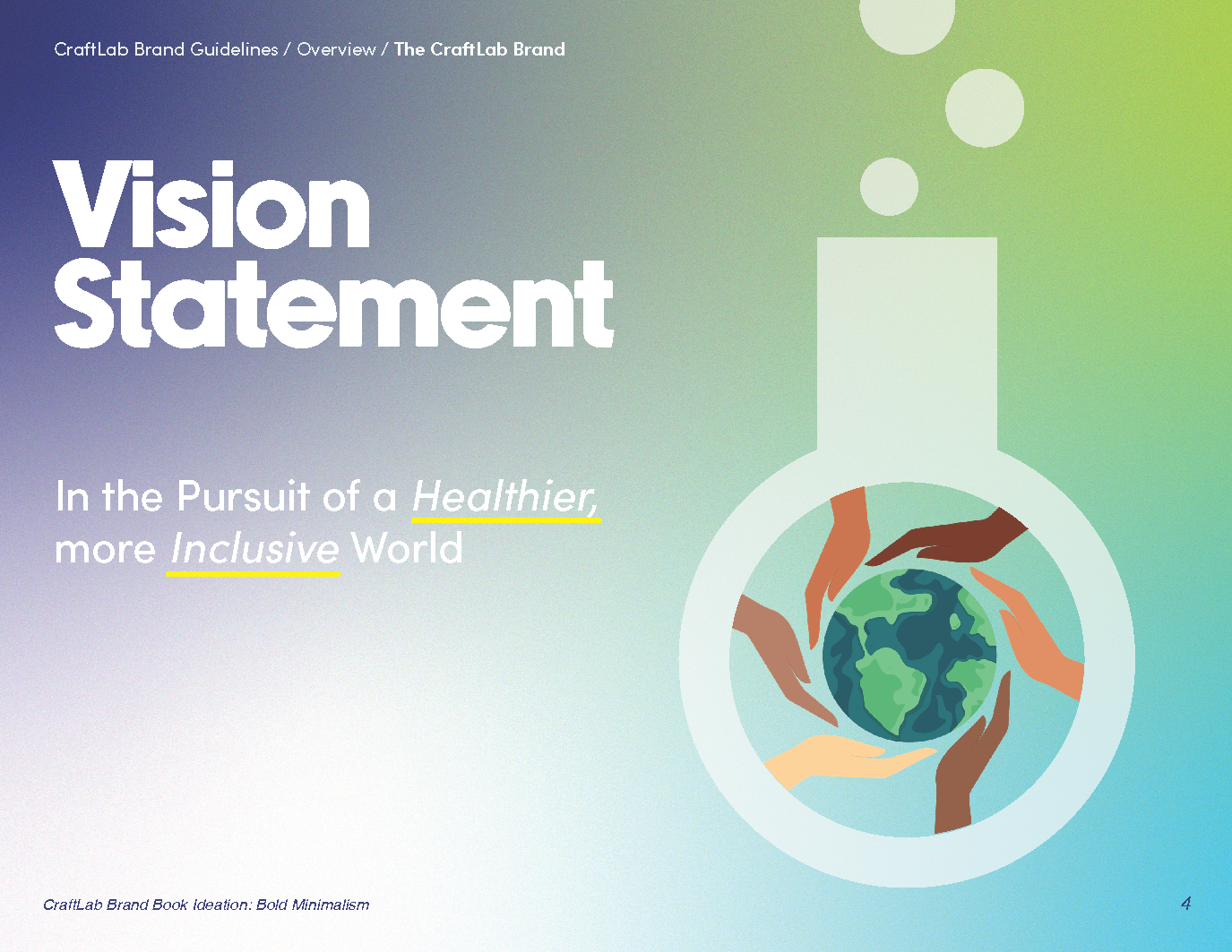 CraftLab Brand Guidelines / Overview / The CraftLab Brand

Vision Statement

In the Pursuit of a Healthier, more Inclusive World

CraftLab Brand Book Ideation: Bold Minimalism

4